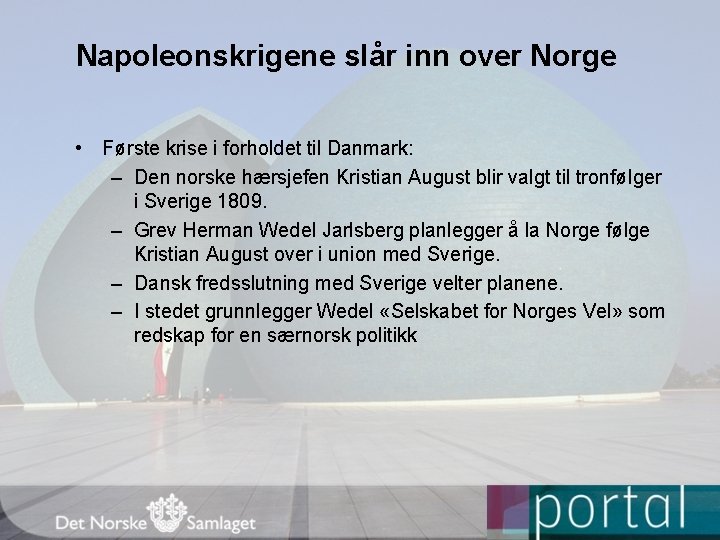 Napoleonskrigene slår inn over Norge

• Første krise i forholdet til Danmark:
– Den norske hærsjefen Kristian August blir valgt til tronfølger i Sverige 1809.
– Grev Herman Wedel Jarlsberg planlegger å la Norge følge Kristian August over i union med Sverige.
– Dansk fredsslutning med Sverige velter planene.
– I stedet grunnlegger Wedel «Selskabet for Norges Vel» som redskap for en særnorsk politikk

Det Norske Samlaget

portal